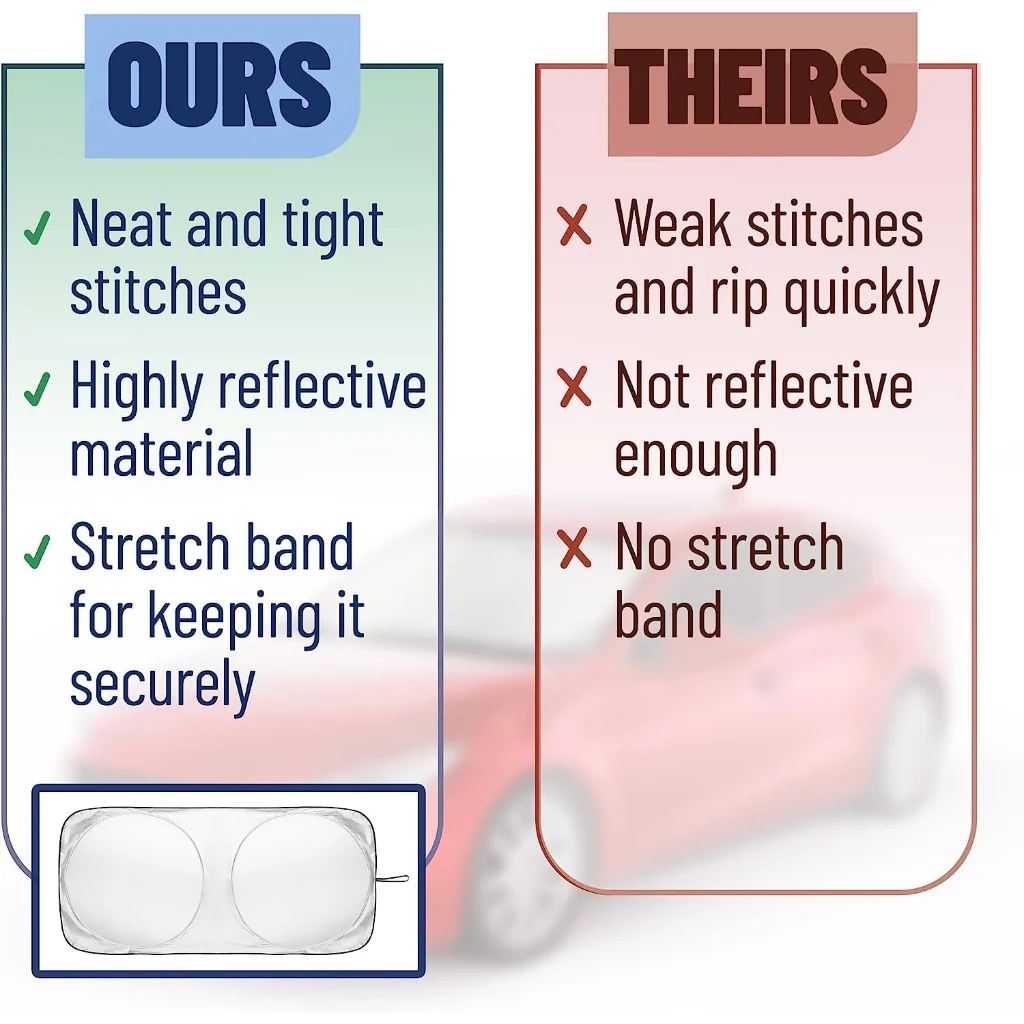 OURS

✓ Neat and tight stitches

✓ Highly reflective material

✓ Stretch band for keeping it securely

THEIRS

✗ Weak stitches and rip quickly

✗ Not reflective enough

✗ No stretch band